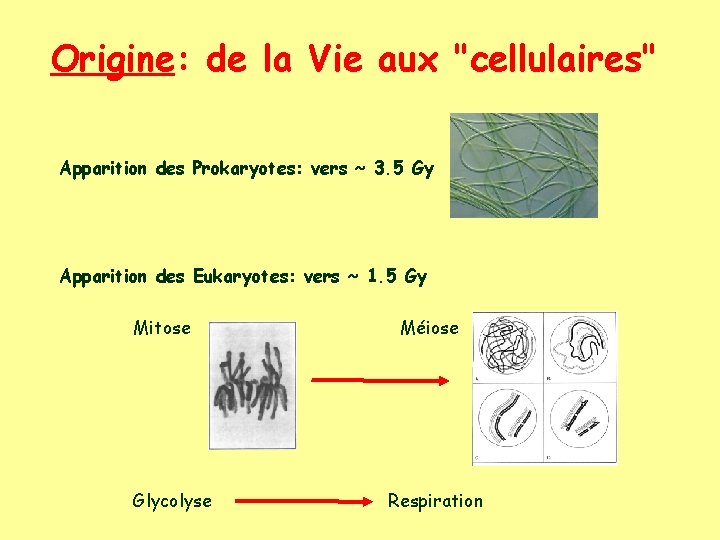 Origine: de la Vie aux "cellulaires"

Apparition des Prokaryotes: vers ~ 3.5 Gy

Apparition des Eukaryotes: vers ~ 1.5 Gy

Mitose

Méiose

Glycolyse

Respiration